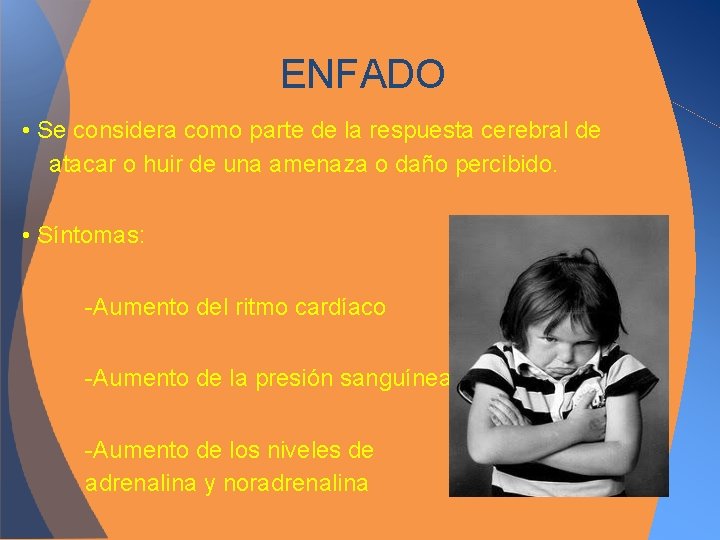 ENFADO

• Se considera como parte de la respuesta cerebral de atacar o huir de una amenaza o daño percibido.

• Síntomas:

-Aumento del ritmo cardíaco

-Aumento de la presión sanguínea

-Aumento de los niveles de adrenalina y noradrenalina